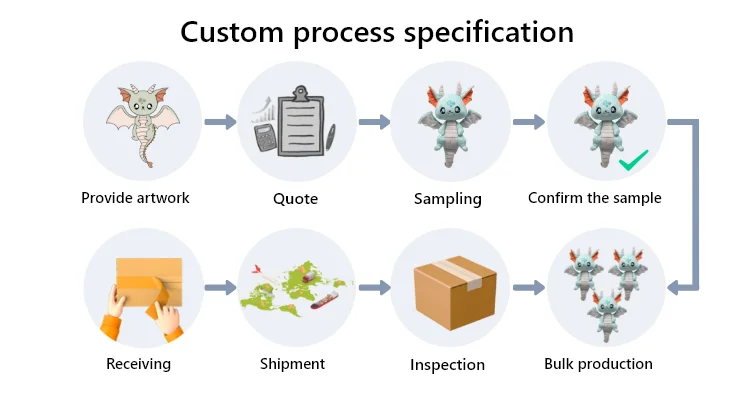 Custom process specification

Provide artwork

Quote

Sampling

Confirm the sample

Receiving

Shipment

Inspection

Bulk production